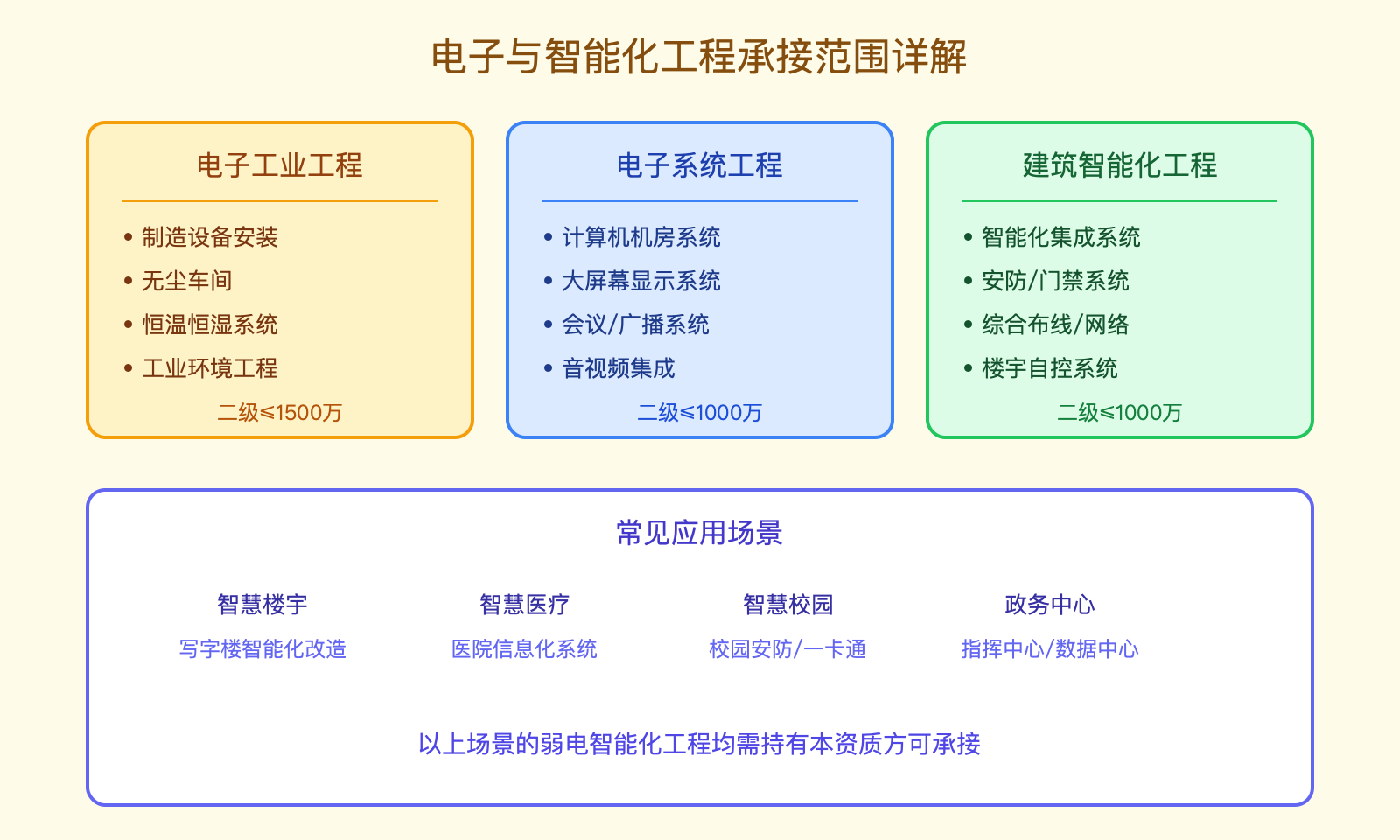 电子与智能化工程承接范围详解

电子工业工程

• 制造设备安装
• 无尘车间
• 恒温恒湿系统
• 工业环境工程

二级≤1500万

电子系统工程

• 计算机机房系统
• 大屏幕显示系统
• 会议/广播系统
• 音视频集成

二级≤1000万

建筑智能化工程

• 智能化集成系统
• 安防/门禁系统
• 综合布线/网络
• 楼宇自控系统

二级≤1000万

常见应用场景

智慧楼宇
写字楼智能化改造

智慧医疗
医院信息化系统

智慧校园
校园安防/一卡通

政务中心
指挥中心/数据中心

以上场景的弱电智能化工程均需持有本资质方可承接